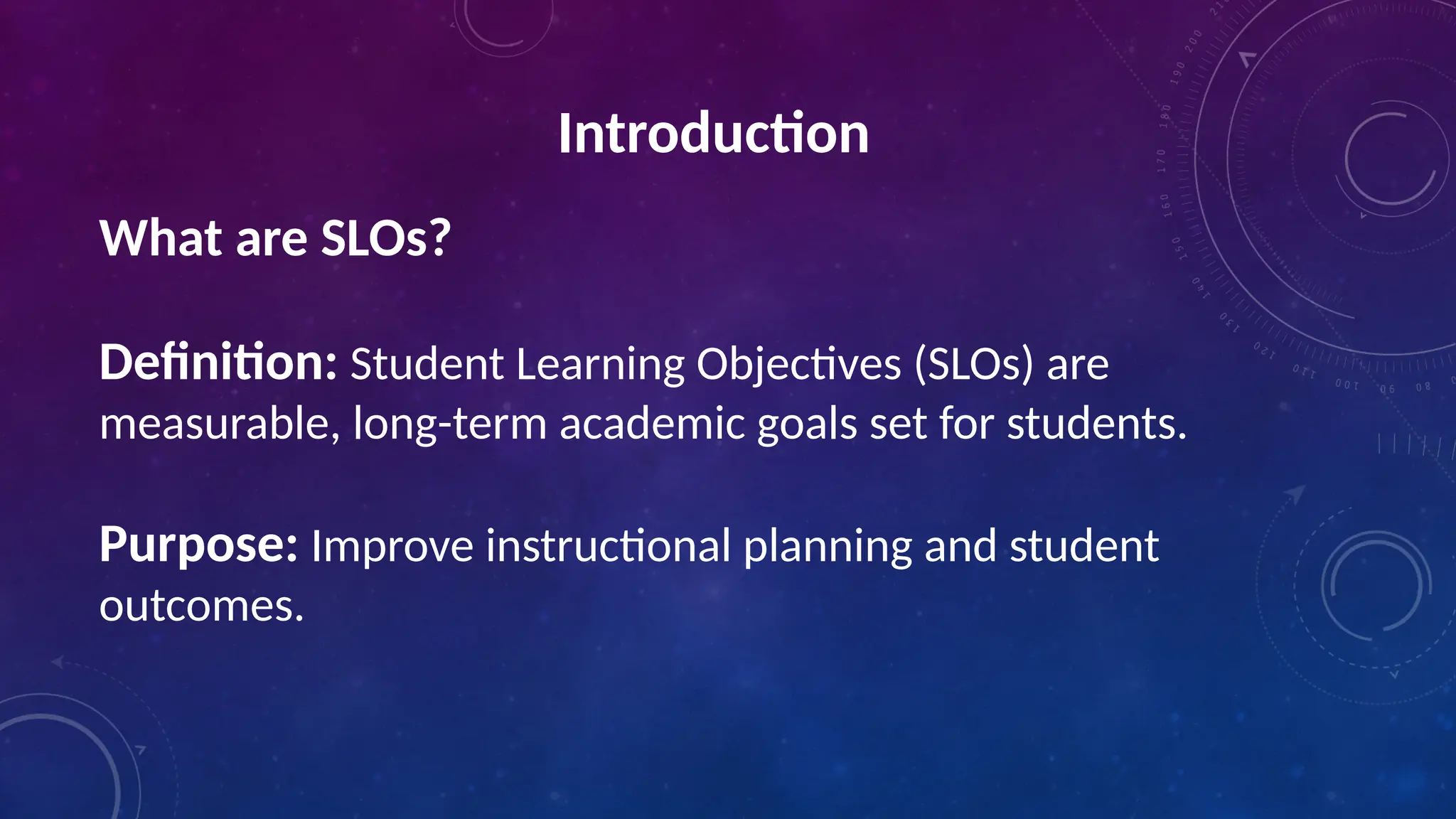 Introduction

What are SLOs?

Definition: Student Learning Objectives (SLOs) are measurable, long-term academic goals set for students.

Purpose: Improve instructional planning and student outcomes.